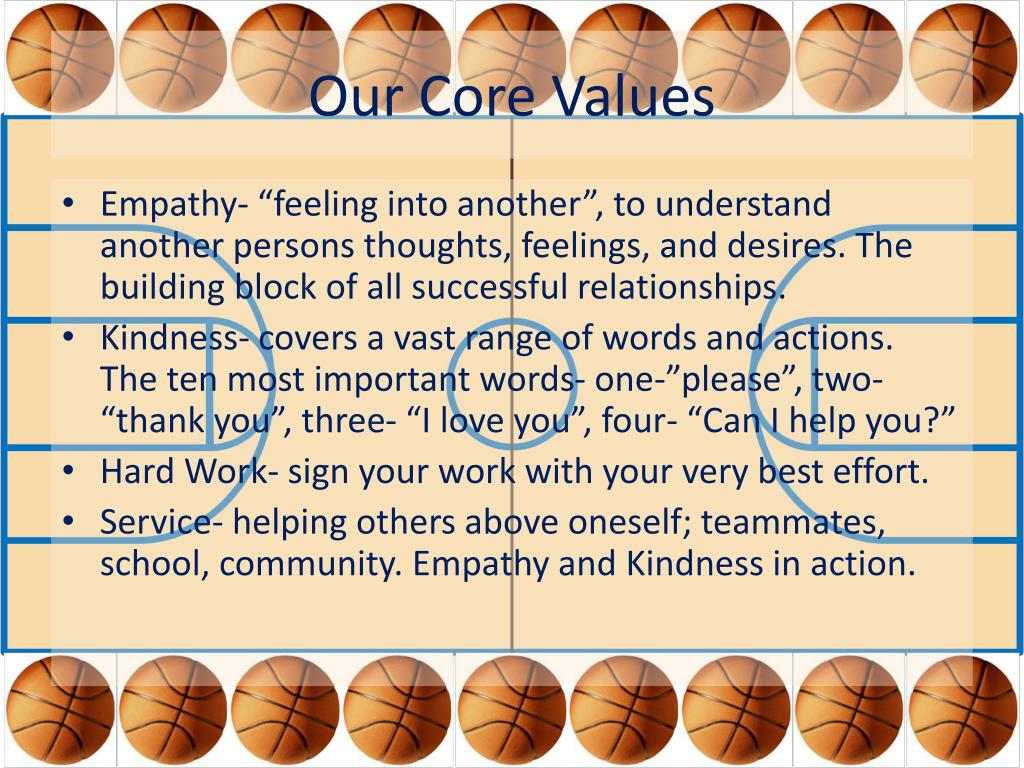 Our Core Values

• Empathy- “feeling into another”, to understand another persons thoughts, feelings, and desires. The building block of all successful relationships.
• Kindness- covers a vast range of words and actions. The ten most important words- one-”please”, two- “thank you”, three- “I love you”, four- “Can I help you?”
• Hard Work- sign your work with your very best effort.
• Service- helping others above oneself; teammates, school, community. Empathy and Kindness in action.